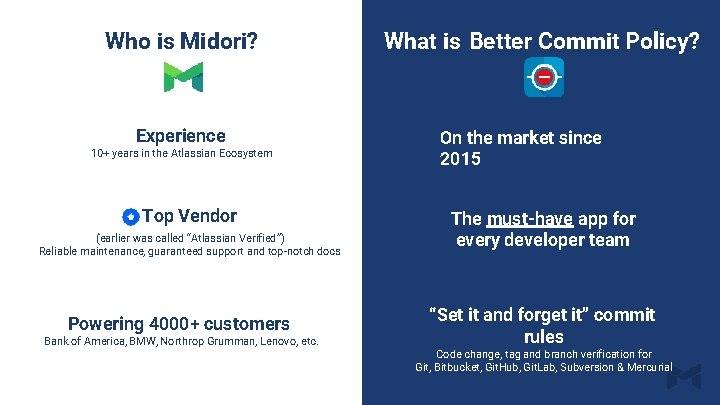 Who is Midori?

Experience
10+ years in the Atlassian Ecosystem

Top Vendor
(earlier was called "Atlassian Verified")
Reliable maintenance, guaranteed support and top-notch docs

Powering 4000+ customers
Bank of America, BMW, Northrop Grumman, Lenovo, etc.

What is Better Commit Policy?

On the market since 2015

The must-have app for every developer team

"Set it and forget it" commit rules
Code change, tag and branch verification for Git, Bitbucket, GitHub, GitLab, Subversion & Mercurial